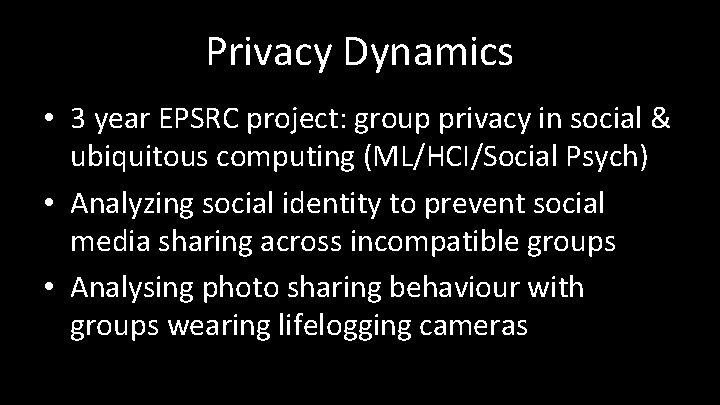 Privacy Dynamics

• 3 year EPSRC project: group privacy in social & ubiquitous computing (ML/HCI/Social Psych)
• Analyzing social identity to prevent social media sharing across incompatible groups
• Analysing photo sharing behaviour with groups wearing lifelogging cameras